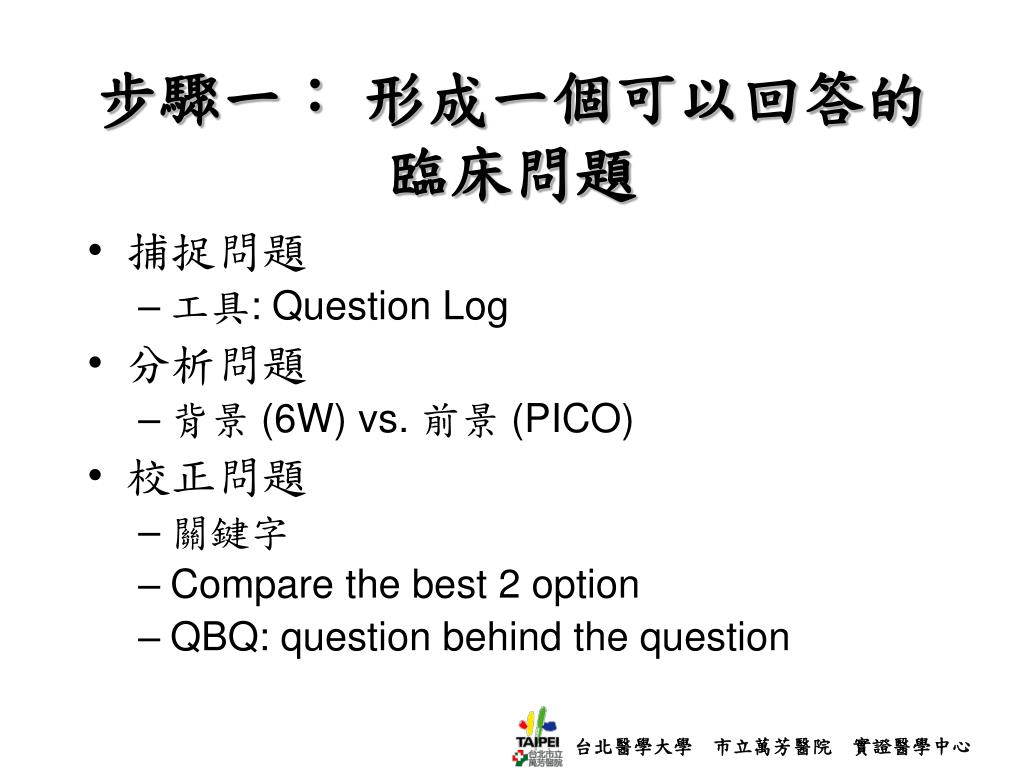 步驟一： 形成一個可以回答的臨床問題

• 捕捉問題
– 工具: Question Log
• 分析問題
– 背景 (6W) vs. 前景 (PICO)
• 校正問題
– 關鍵字
– Compare the best 2 option
– QBQ: question behind the question

TAIPEI 台北市立萬芳醫院
台北醫學大學 市立萬芳醫院 實證醫學中心